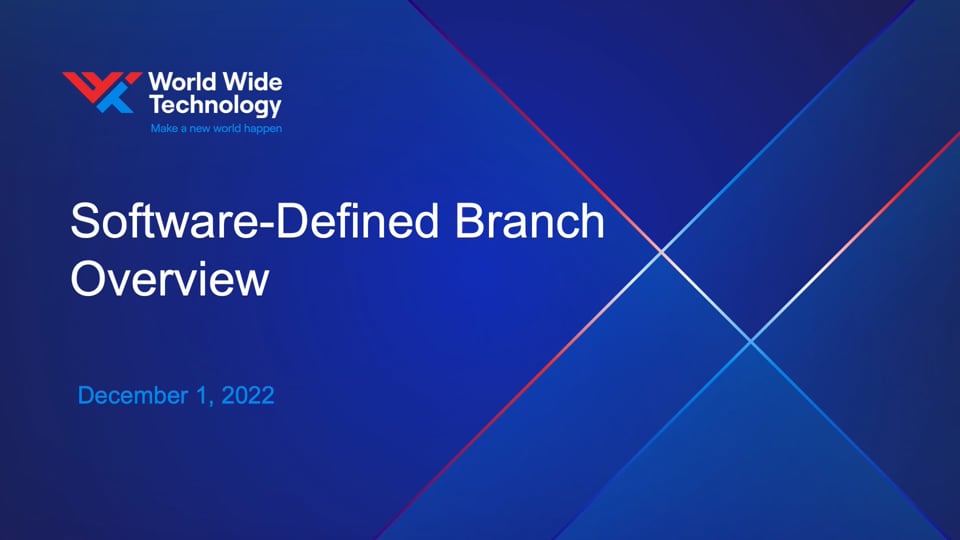 World Wide Technology
Make a new world happen

Software-Defined Branch Overview

December 1, 2022